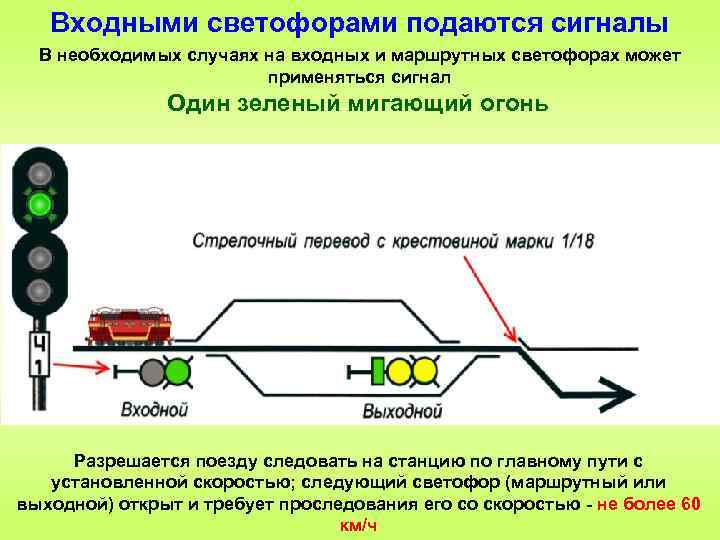 Входными светофорами подаются сигналы

В необходимых случаях на входных и маршрутных светофорах может применяться сигнал

Один зеленый мигающий огонь

Ч
1

Стрелочный перевод с крестовиной марки 1/18

Входной

Выходной

Разрешается поезду следовать на станцию по главному пути с установленной скоростью; следующий светофор (маршрутный или выходной) открыт и требует проследования его со скоростью - не более 60 км/ч